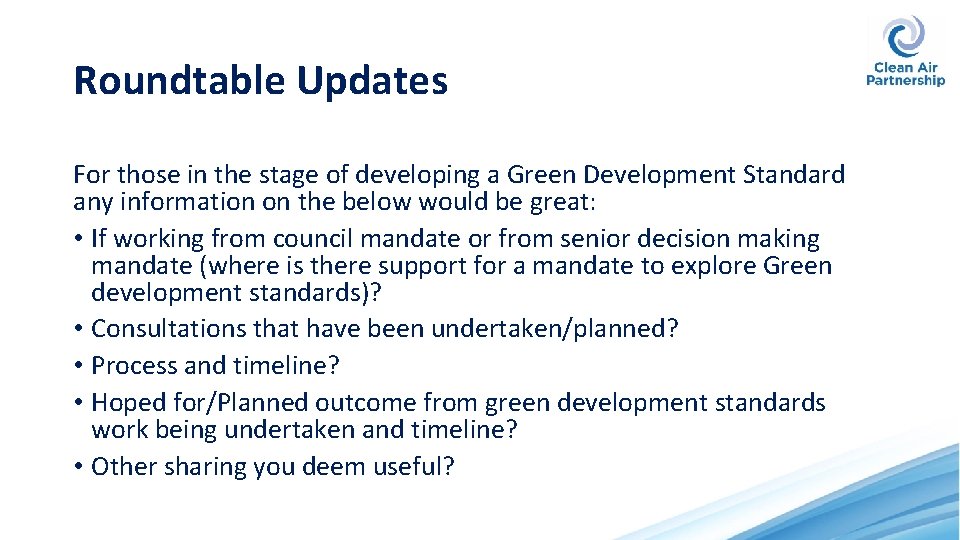 Roundtable Updates

Clean Air Partnership

For those in the stage of developing a Green Development Standard any information on the below would be great:
• If working from council mandate or from senior decision making mandate (where is there support for a mandate to explore Green development standards)?
• Consultations that have been undertaken/planned?
• Process and timeline?
• Hoped for/Planned outcome from green development standards work being undertaken and timeline?
• Other sharing you deem useful?